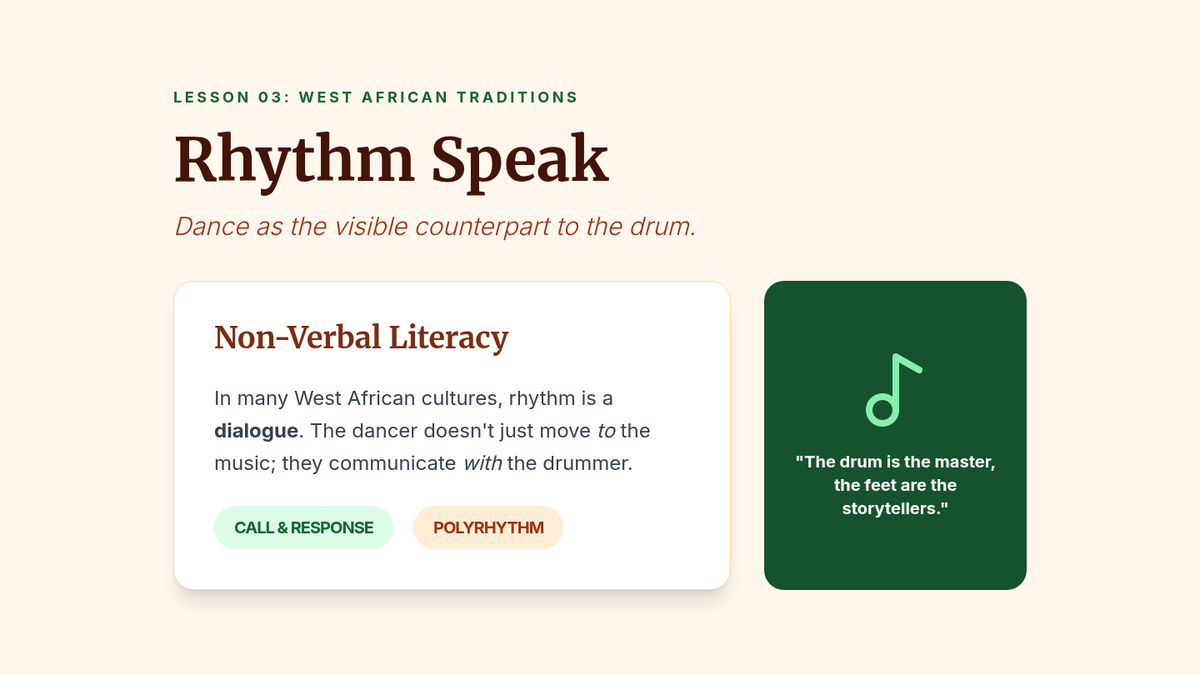 LESSON 03: WEST AFRICAN TRADITIONS

Rhythm Speak

Dance as the visible counterpart to the drum.

Non-Verbal Literacy

In many West African cultures, rhythm is a dialogue. The dancer doesn't just move to the music; they communicate with the drummer.

CALL & RESPONSE

POLYRHYTHM

"The drum is the master, the feet are the storytellers."